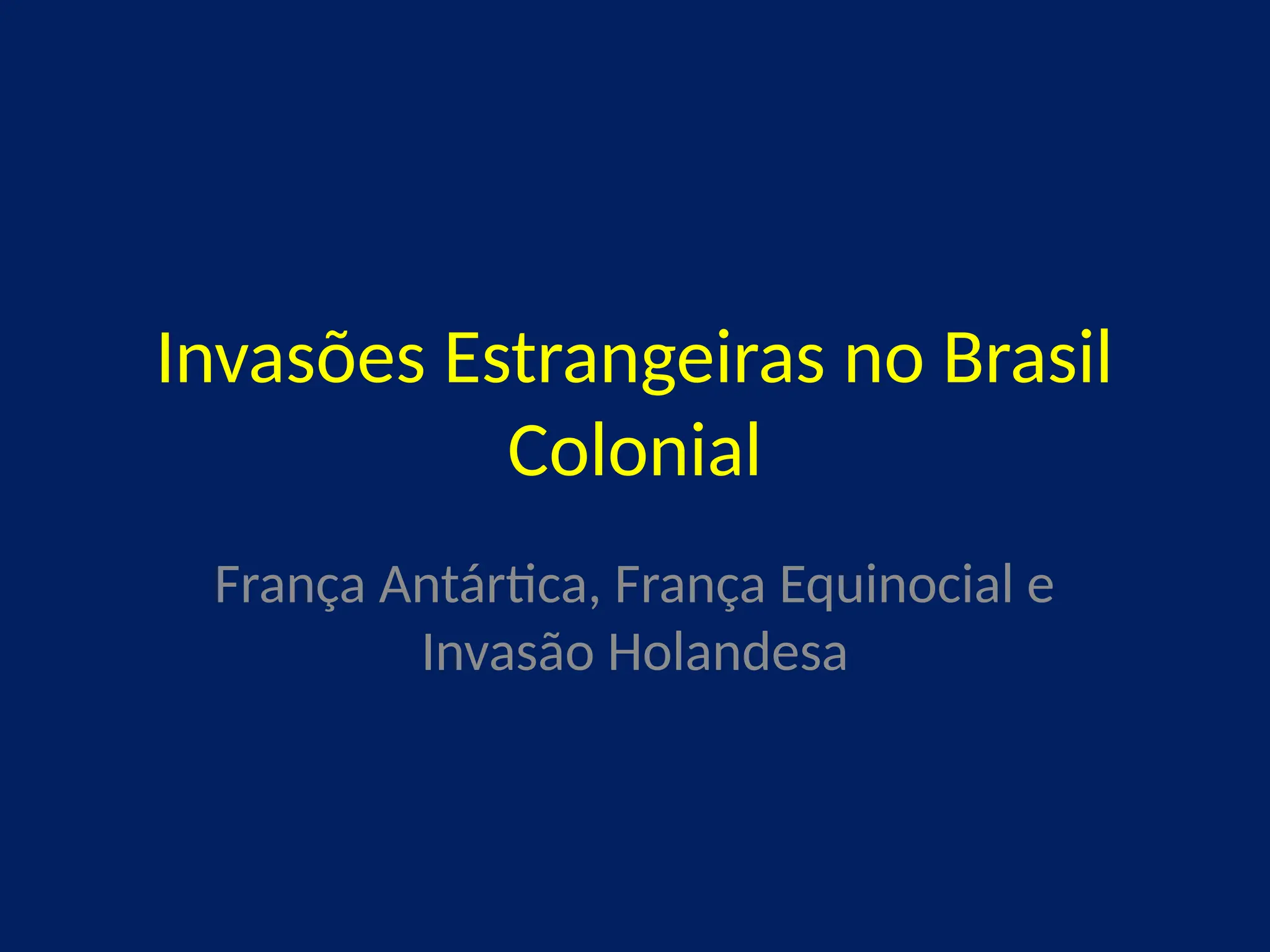 Invasões Estrangeiras no Brasil Colonial

França Antártica, França Equinocial e Invasão Holandesa